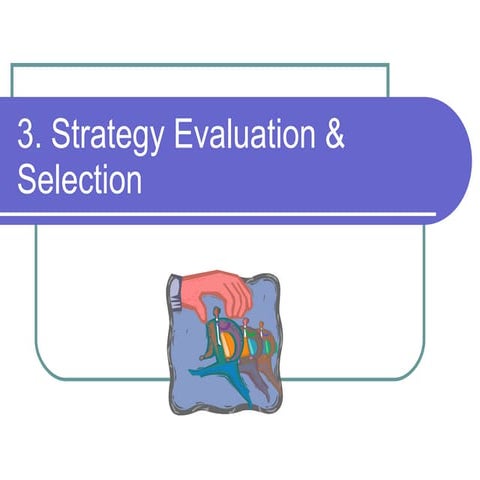 3. Strategy Evaluation & Selection